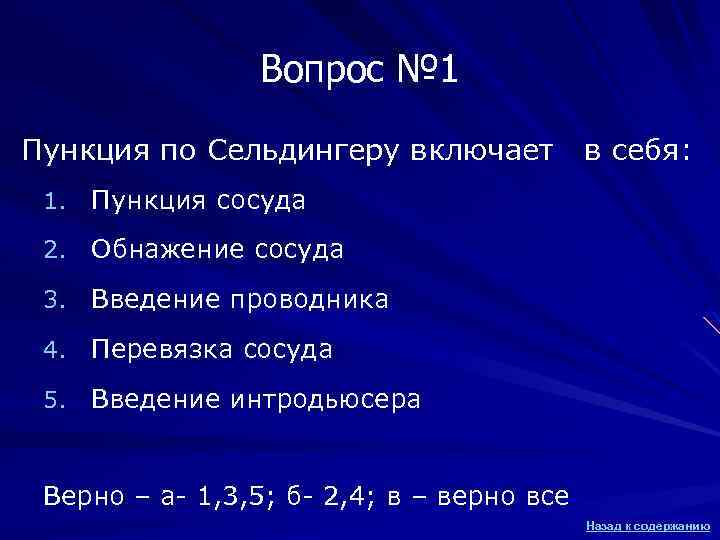 Вопрос №1

Пункция по Сельдингеру включает в себя:

1. Пункция сосуда
2. Обнажение сосуда
3. Введение проводника
4. Перевязка сосуда
5. Введение интродьюсера

Верно – а- 1,3,5; б- 2,4; в – верно все

Назад к содержанию